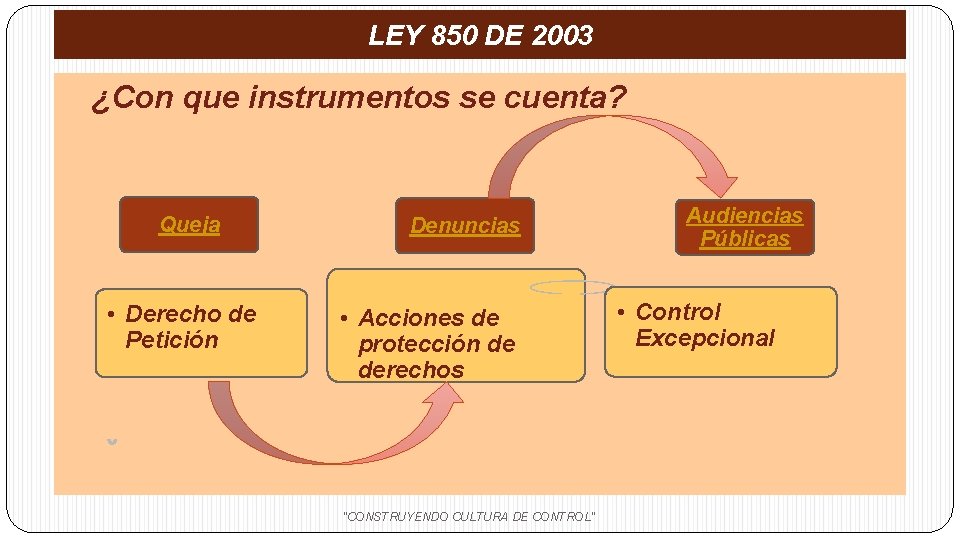 LEY 850 DE 2003

¿Con que instrumentos se cuenta?

Queja

Denuncias

Audiencias Públicas

• Derecho de Petición

• Acciones de protección de derechos

• Control Excepcional

"CONSTRUYENDO CULTURA DE CONTROL"